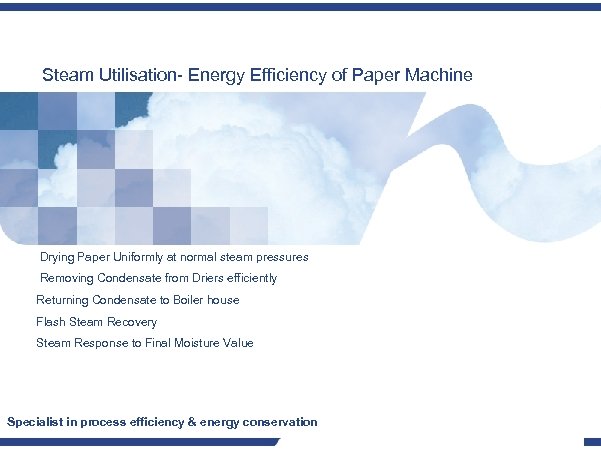 Steam Utilisation- Energy Efficiency of Paper Machine

Drying Paper Uniformly at normal steam pressures

Removing Condensate from Driers efficiently

Returning Condensate to Boiler house

Flash Steam Recovery

Steam Response to Final Moisture Value

Specialist in process efficiency & energy conservation